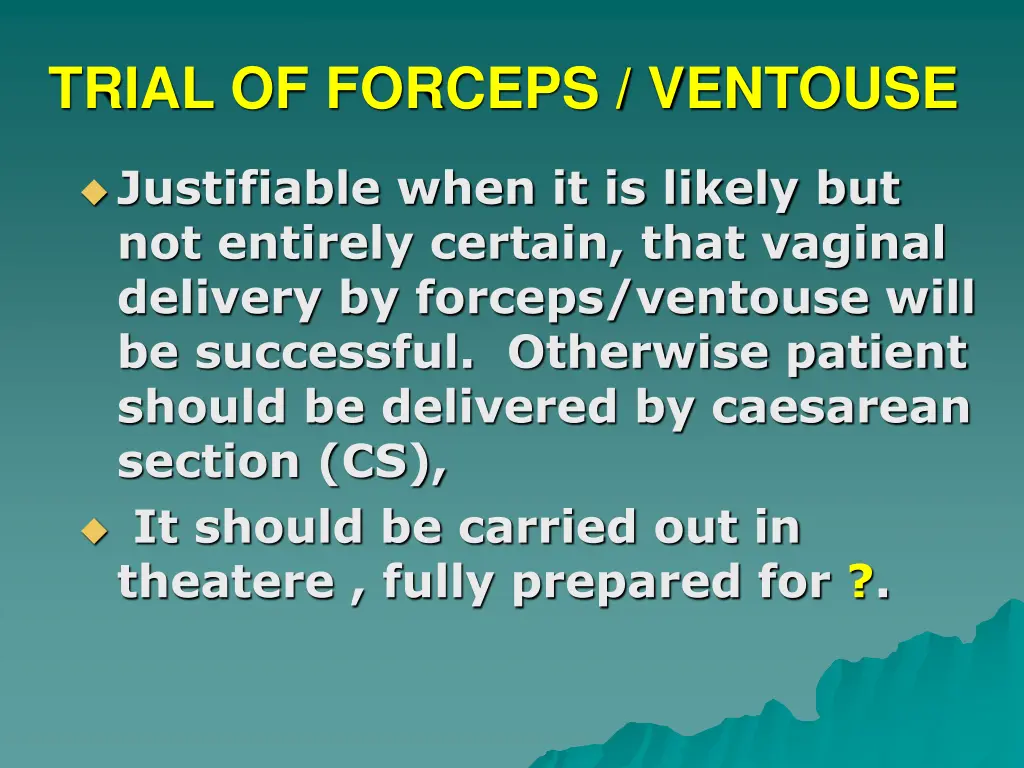 TRIAL OF FORCEPS / VENTOUSE

Justifiable when it is likely but not entirely certain, that vaginal delivery by forceps/ventouse will be successful. Otherwise patient should be delivered by caesarean section (CS),

It should be carried out in theatere , fully prepared for ?.